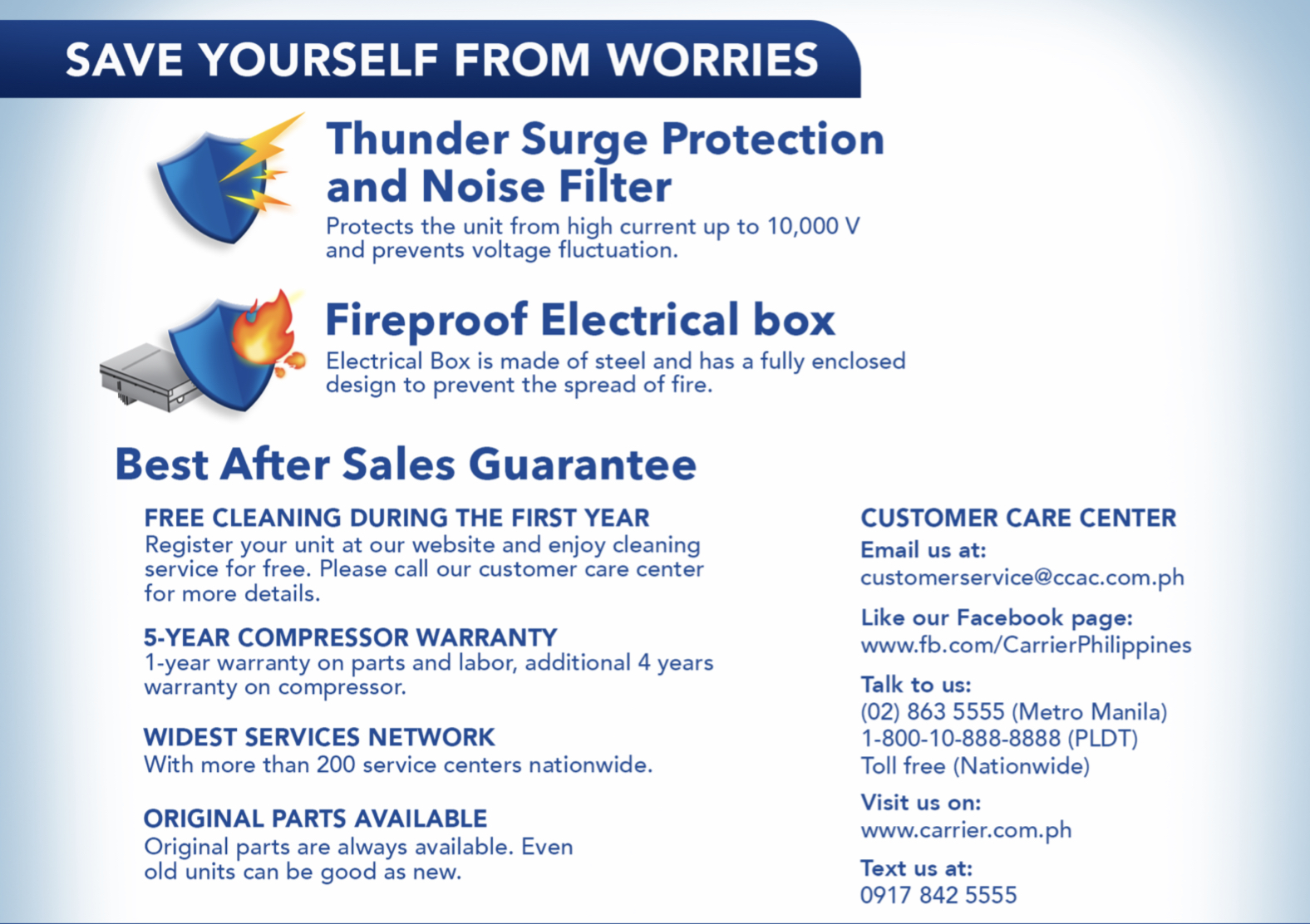 SAVE YOURSELF FROM WORRIES

Thunder Surge Protection and Noise Filter

Protects the unit from high current up to 10,000 V and prevents voltage fluctuation.

Fireproof Electrical box

Electrical Box is made of steel and has a fully enclosed design to prevent the spread of fire.

Best After Sales Guarantee

FREE CLEANING DURING THE FIRST YEAR
Register your unit at our website and enjoy cleaning service for free. Please call our customer care center for more details.

5-YEAR COMPRESSOR WARRANTY
1-year warranty on parts and labor, additional 4 years warranty on compressor.

WIDEST SERVICES NETWORK
With more than 200 service centers nationwide.

ORIGINAL PARTS AVAILABLE
Original parts are always available. Even old units can be good as new.

CUSTOMER CARE CENTER
Email us at:
customerservice@ccac.com.ph

Like our Facebook page:
www.fb.com/CarrierPhilippines

Talk to us:
(02) 863 5555 (Metro Manila)
1-800-10-888-8888 (PLDT)
Toll free (Nationwide)

Visit us on:
www.carrier.com.ph

Text us at:
0917 842 5555